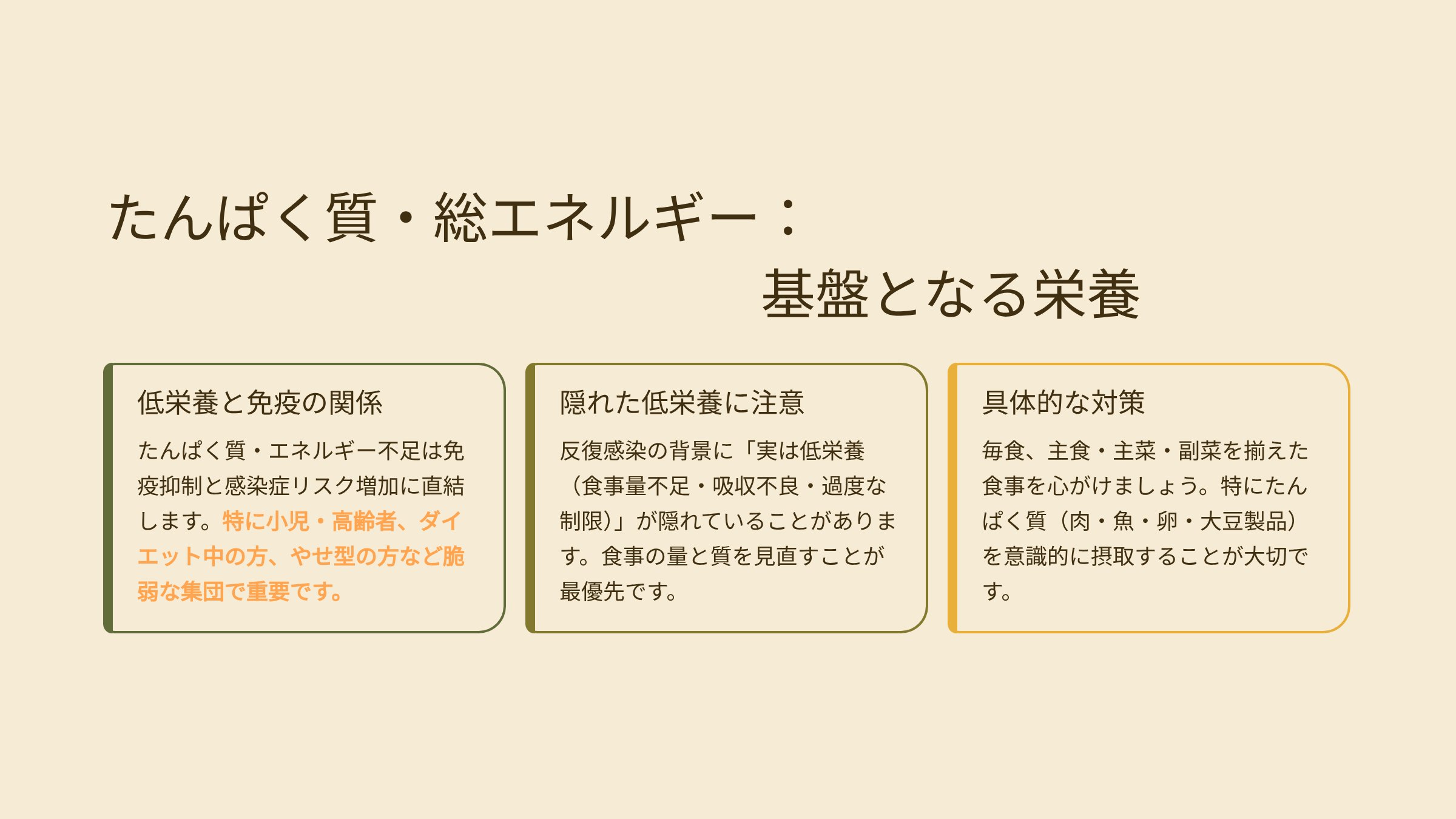 たんぱく質・総エネルギー：
基盤となる栄養

低栄養と免疫の関係

たんぱく質・エネルギー不足は免疫抑制と感染症リスク増加に直結します。特に小児・高齢者、ダイエット中の方、やせ型の方など脆弱な集団で重要です。

隠れた低栄養に注意

反復感染の背景に「実は低栄養（食事量不足・吸収不良・過度な制限）」が隠れていることがあります。食事の量と質を見直すことが最優先です。

具体的な対策

毎食、主食・主菜・副菜を揃えた食事を心がけましょう。特にたんぱく質（肉・魚・卵・大豆製品）を意識的に摂取することが大切です。